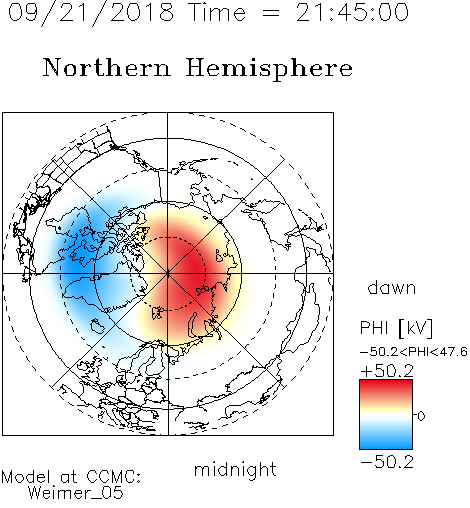 09/21/2018 Time = 21:45:00

Northern Hemisphere

dawn

PHI [kV]

-50.2<PHI<47.6

+50.2

0

-50.2

midnight

Model at CCMC:
Weimer_05